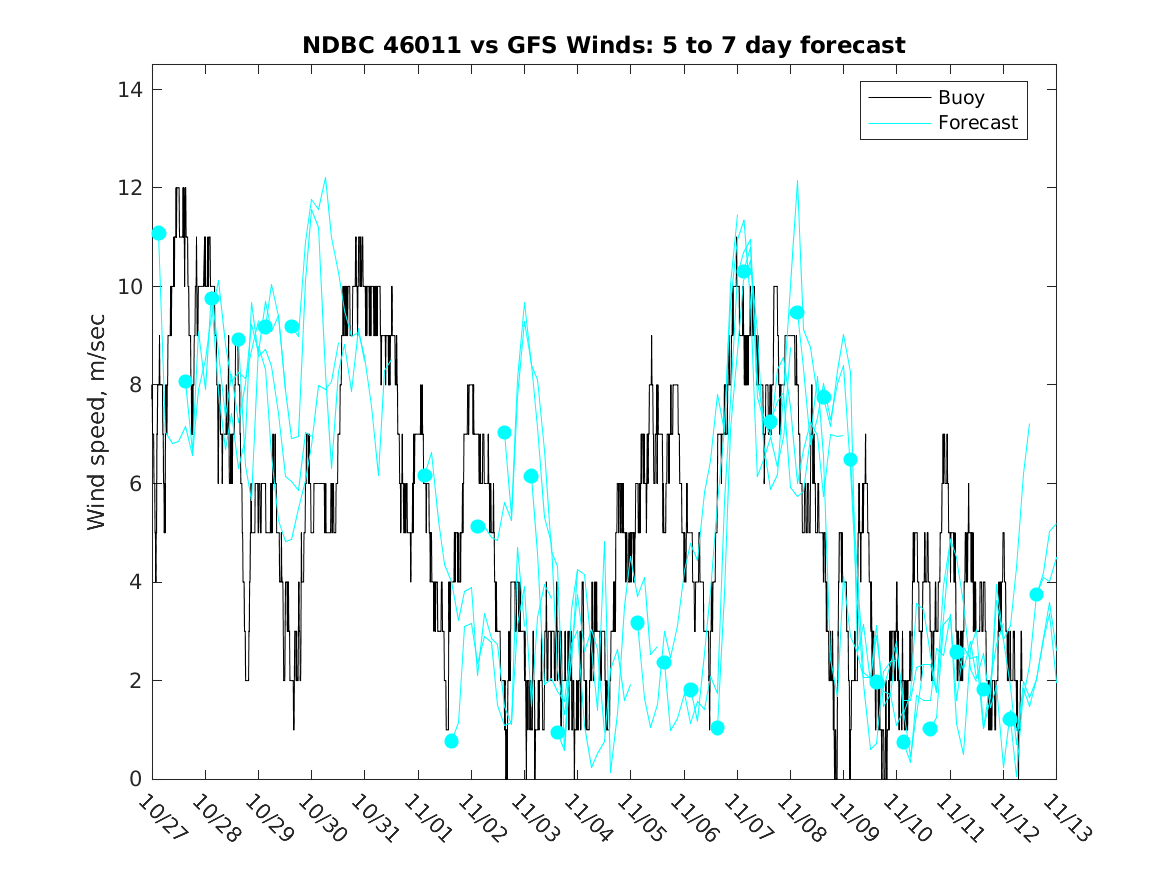 NDBC 46011 vs GFS Winds: 5 to 7 day forecast

Buoy
Forecast

Wind speed, m/sec

14
12
10
8
6
4
2
0

10/27 10/28 10/29 10/30 10/31 11/01 11/02 11/03 11/04 11/05 11/06 11/07 11/08 11/09 11/10 11/11 11/12 11/13